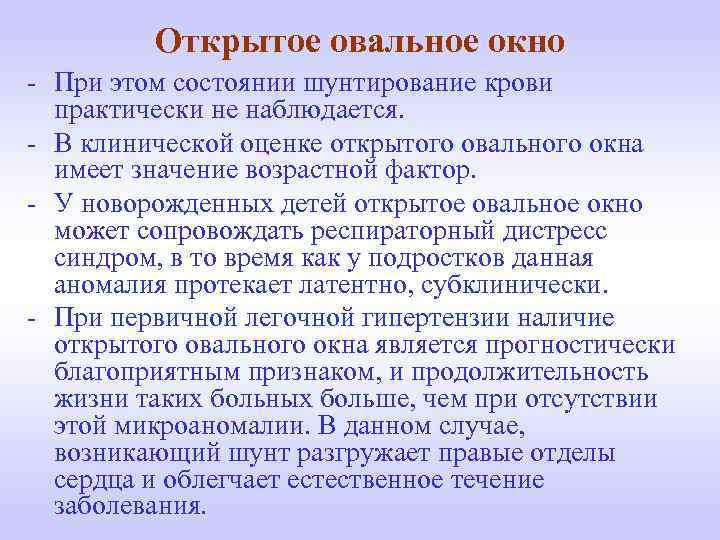 Открытое овальное окно

- При этом состоянии шунтирование крови практически не наблюдается.
- В клинической оценке открытого овального окна имеет значение возрастной фактор.
- У новорожденных детей открытое овальное окно может сопровождать респираторный дистресс синдром, в то время как у подростков данная аномалия протекает латентно, субклинически.
- При первичной легочной гипертензии наличие открытого овального окна является прогностически благоприятным признаком, и продолжительность жизни таких больных больше, чем при отсутствии этой микроаномалии. В данном случае, возникающий шунт разгружает правые отделы сердца и облегчает естественное течение заболевания.